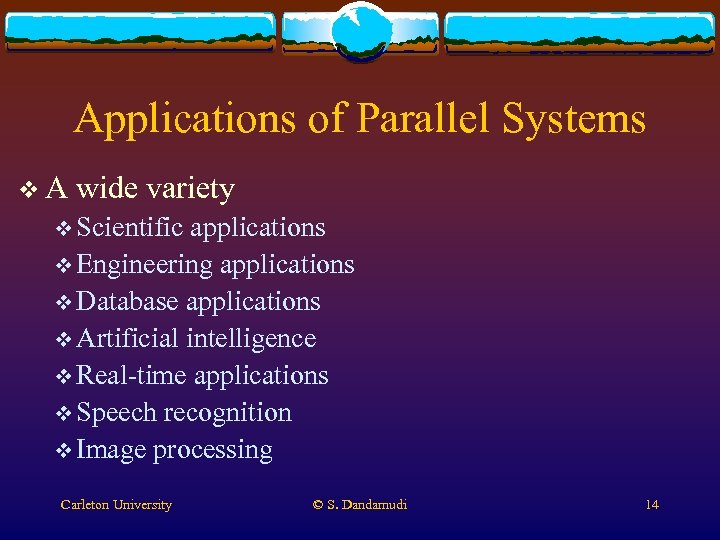 Applications of Parallel Systems

❖ A wide variety
❖ Scientific applications
❖ Engineering applications
❖ Database applications
❖ Artificial intelligence
❖ Real-time applications
❖ Speech recognition
❖ Image processing

Carleton University © S. Dandamudi 14